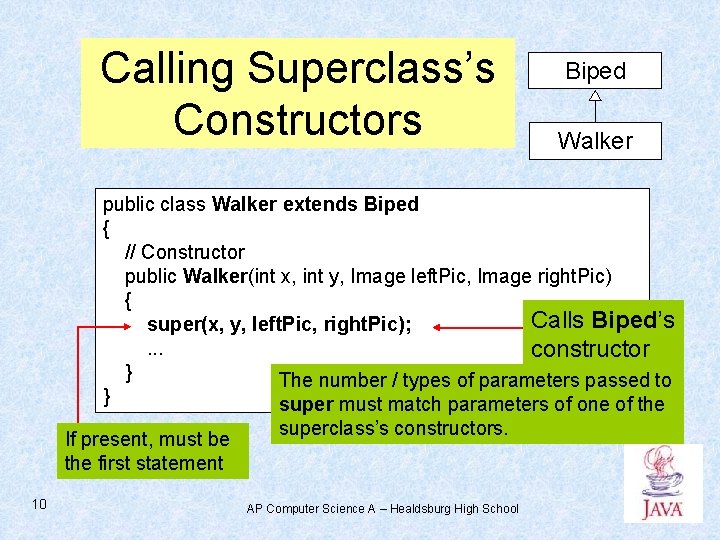 Calling Superclass's Constructors

Biped

Walker

public class Walker extends Biped
{
// Constructor
public Walker(int x, int y, Image leftPic, Image rightPic)
{
super(x, y, leftPic, rightPic);
...
}
}

Calls Biped's constructor

The number / types of parameters passed to super must match parameters of one of the superclass's constructors.

If present, must be the first statement

10

AP Computer Science A – Healdsburg High School

JAVA